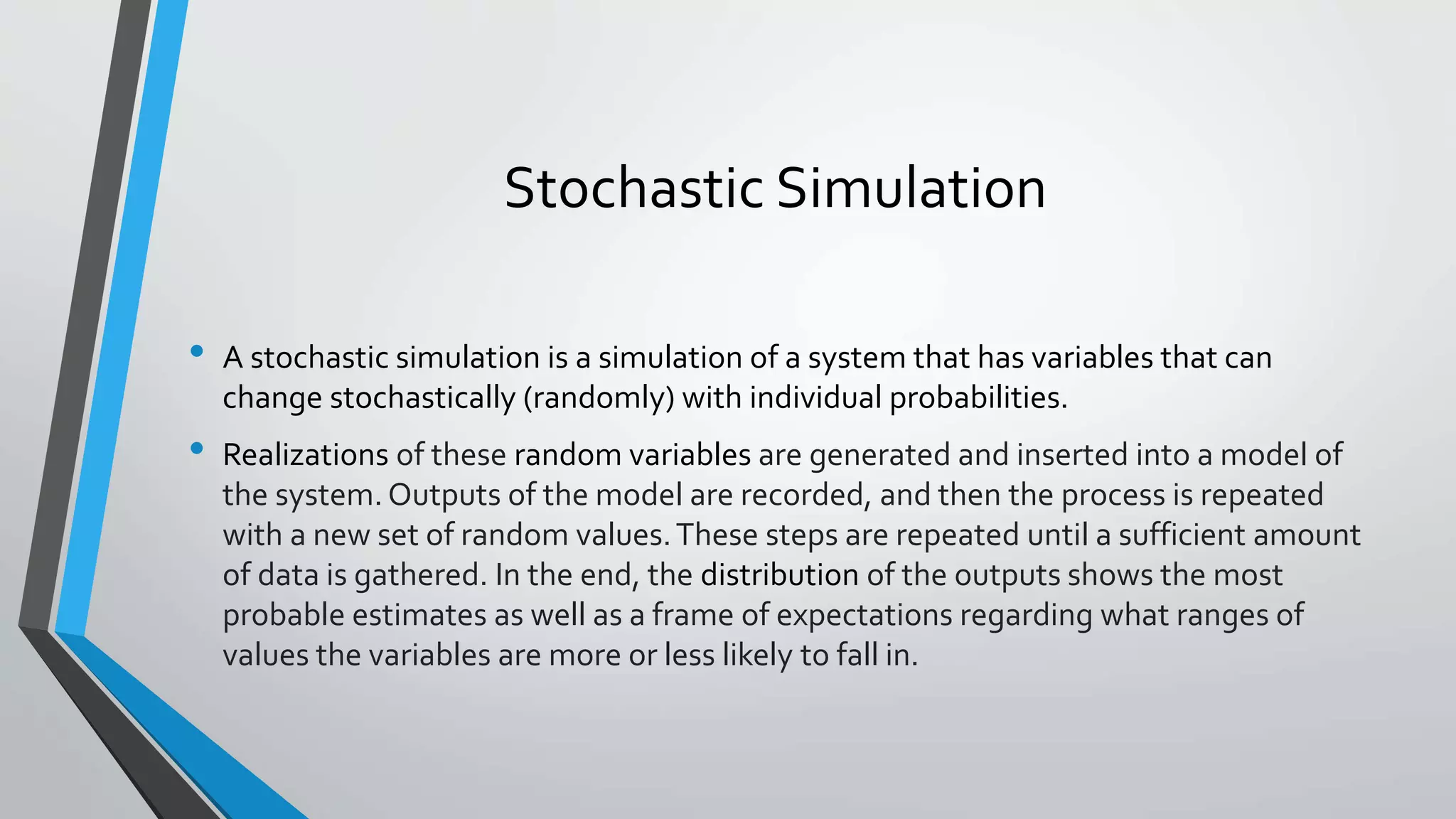 Stochastic Simulation

• A stochastic simulation is a simulation of a system that has variables that can change stochastically (randomly) with individual probabilities.

• Realizations of these random variables are generated and inserted into a model of the system. Outputs of the model are recorded, and then the process is repeated with a new set of random values. These steps are repeated until a sufficient amount of data is gathered. In the end, the distribution of the outputs shows the most probable estimates as well as a frame of expectations regarding what ranges of values the variables are more or less likely to fall in.